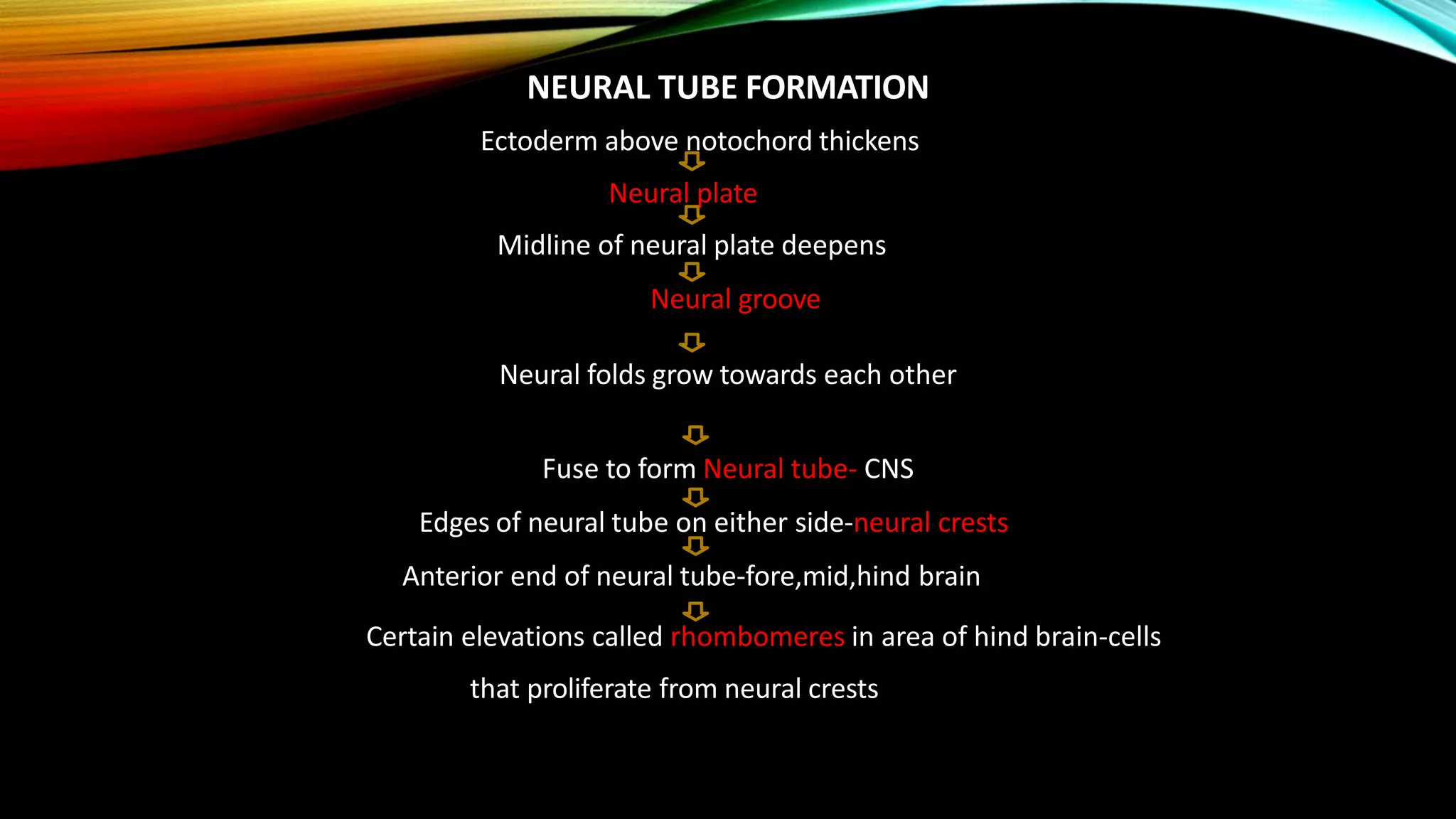 NEURAL TUBE FORMATION

Ectoderm above notochord thickens

Neural plate

Midline of neural plate deepens

Neural groove

Neural folds grow towards each other

Fuse to form Neural tube- CNS

Edges of neural tube on either side-neural crests

Anterior end of neural tube-fore,mid,hind brain

Certain elevations called rhombomeres in area of hind brain-cells that proliferate from neural crests